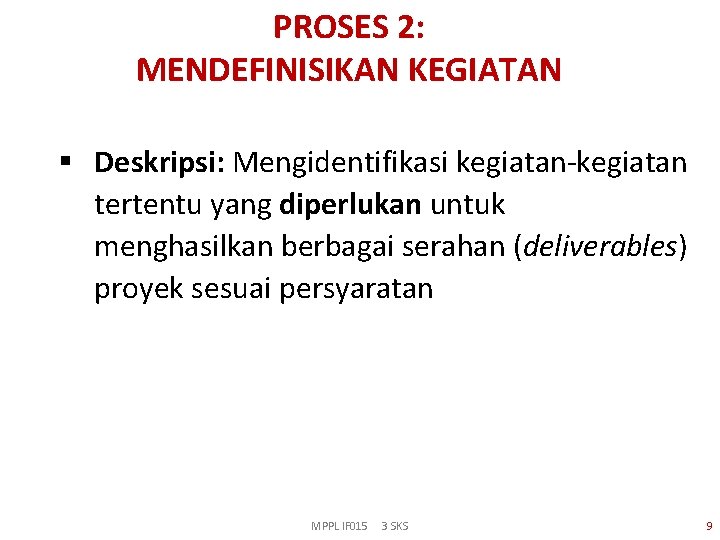 PROSES 2:
MENDEFINISIKAN KEGIATAN

▪ Deskripsi: Mengidentifikasi kegiatan-kegiatan tertentu yang diperlukan untuk menghasilkan berbagai serahan (deliverables) proyek sesuai persyaratan

MPPL IF015 3 SKS

9